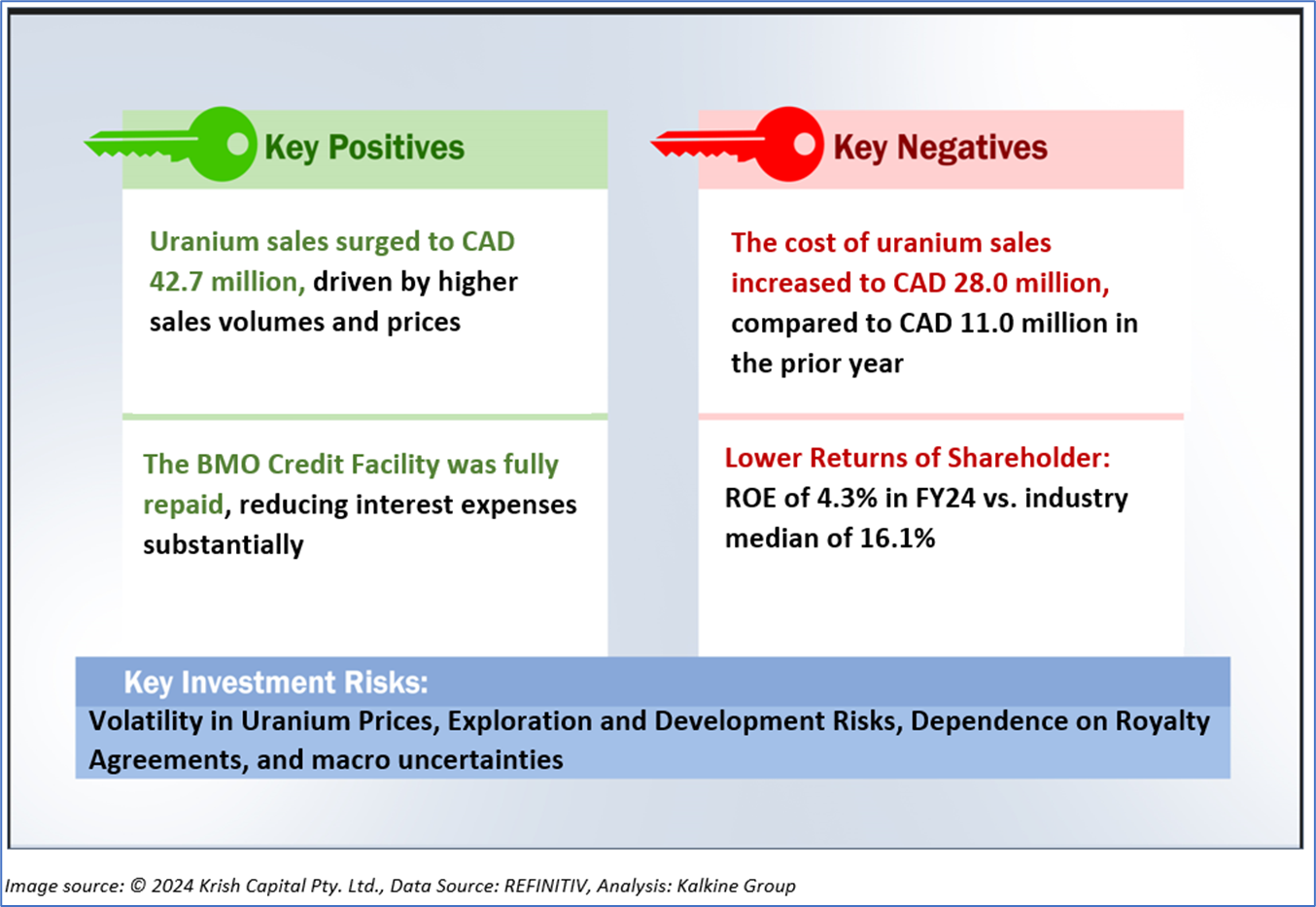 Key Positives

Uranium sales surged to CAD 42.7 million, driven by higher sales volumes and prices

The BMO Credit Facility was fully repaid, reducing interest expenses substantially

Key Negatives

The cost of uranium sales increased to CAD 28.0 million, compared to CAD 11.0 million in the prior year

Lower Returns of Shareholder: ROE of 4.3% in FY24 vs. industry median of 16.1%

Key Investment Risks:

Volatility in Uranium Prices, Exploration and Development Risks, Dependence on Royalty Agreements, and macro uncertainties

Image source: © 2024 Krish Capital Pty. Ltd., Data Source: REFINITIV, Analysis: Kalkine Group